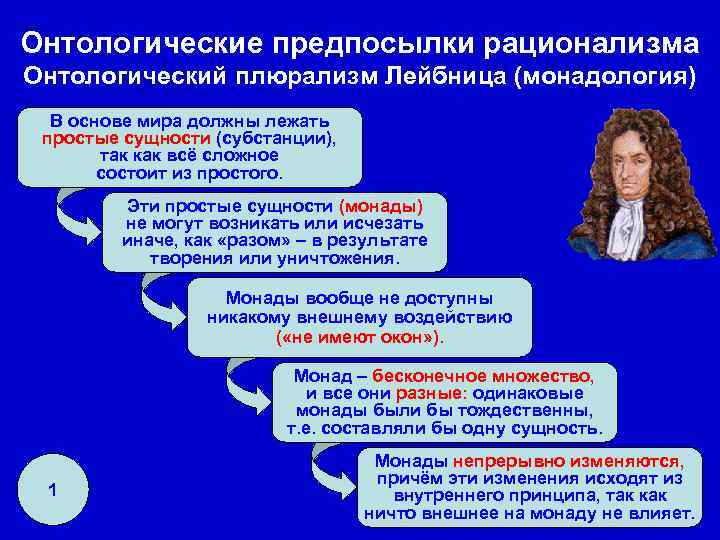 Онтологические предпосылки рационализма
Онтологический плюрализм Лейбница (монадология)

В основе мира должны лежать простые сущности (субстанции), так как всё сложное состоит из простого.

Эти простые сущности (монады) не могут возникать или исчезать иначе, как «разом» – в результате творения или уничтожения.

Монады вообще не доступны никакому внешнему воздействию («не имеют окон»).

Монад – бесконечное множество, и все они разные: одинаковые монады были бы тождественны, т.е. составляли бы одну сущность.

Монады непрерывно изменяются, причём эти изменения исходят из внутреннего принципа, так как ничто внешнее на монаду не влияет.

1